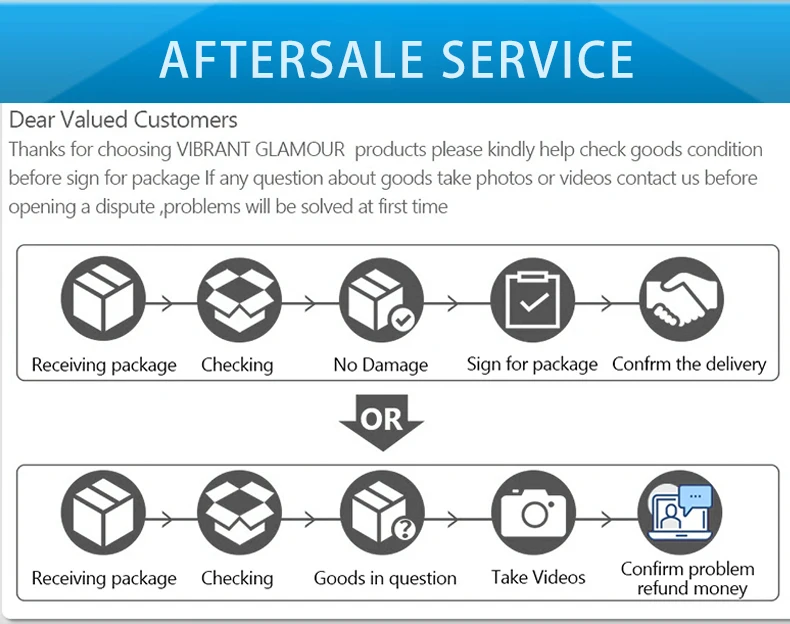 AFTERSALE SERVICE

Dear Valued Customers
Thanks for choosing VIBRANT GLAMOUR products please kindly help check goods condition before sign for package If any question about goods take photos or videos contact us before opening a dispute ,problems will be solved at first time

Receiving package
Checking
No Damage
Sign for package
Confrm the delivery

OR

Receiving package
Checking
Goods in question
Take Videos
Confirm problem refund money